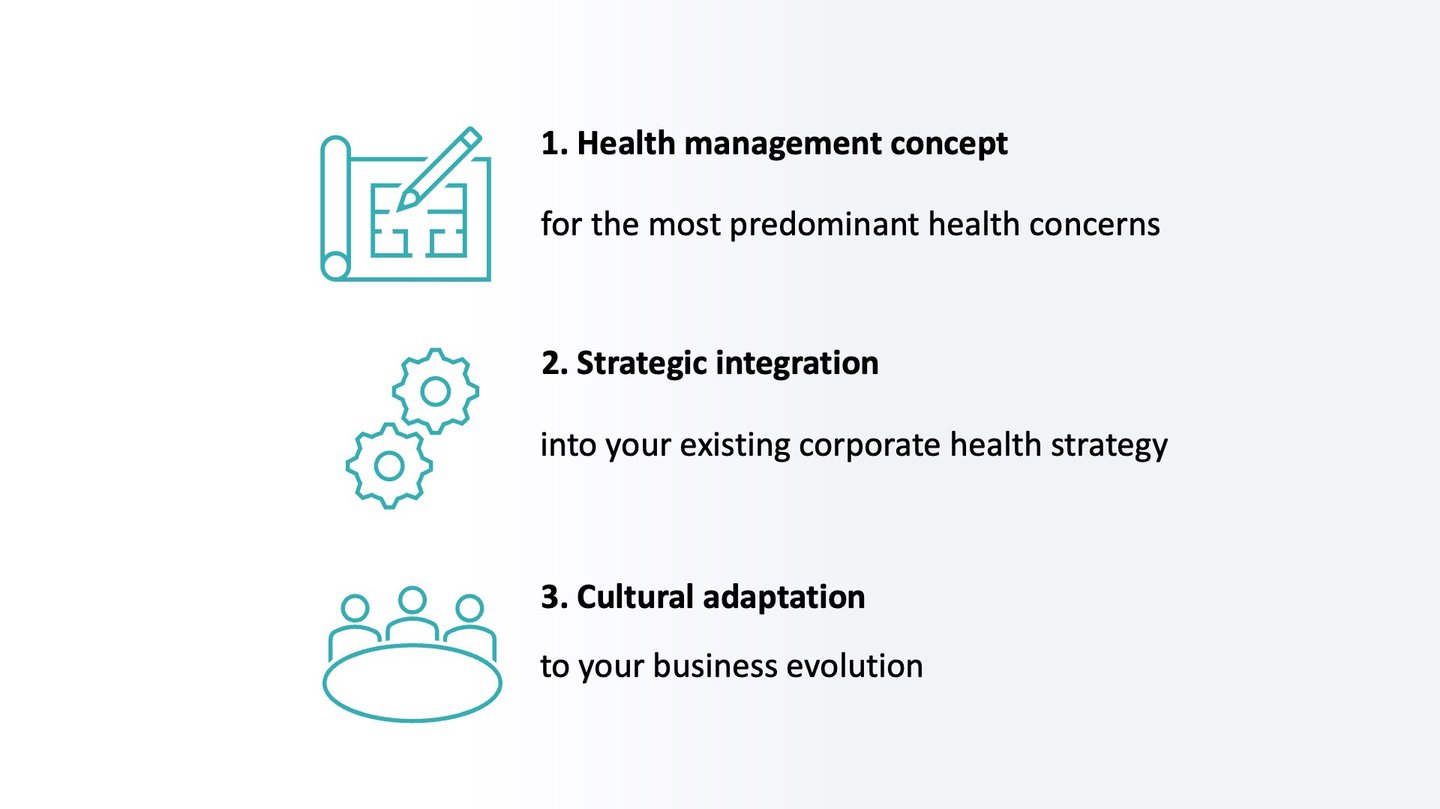 1. Health management concept

for the most predominant health concerns

2. Strategic integration

into your existing corporate health strategy

3. Cultural adaptation

to your business evolution